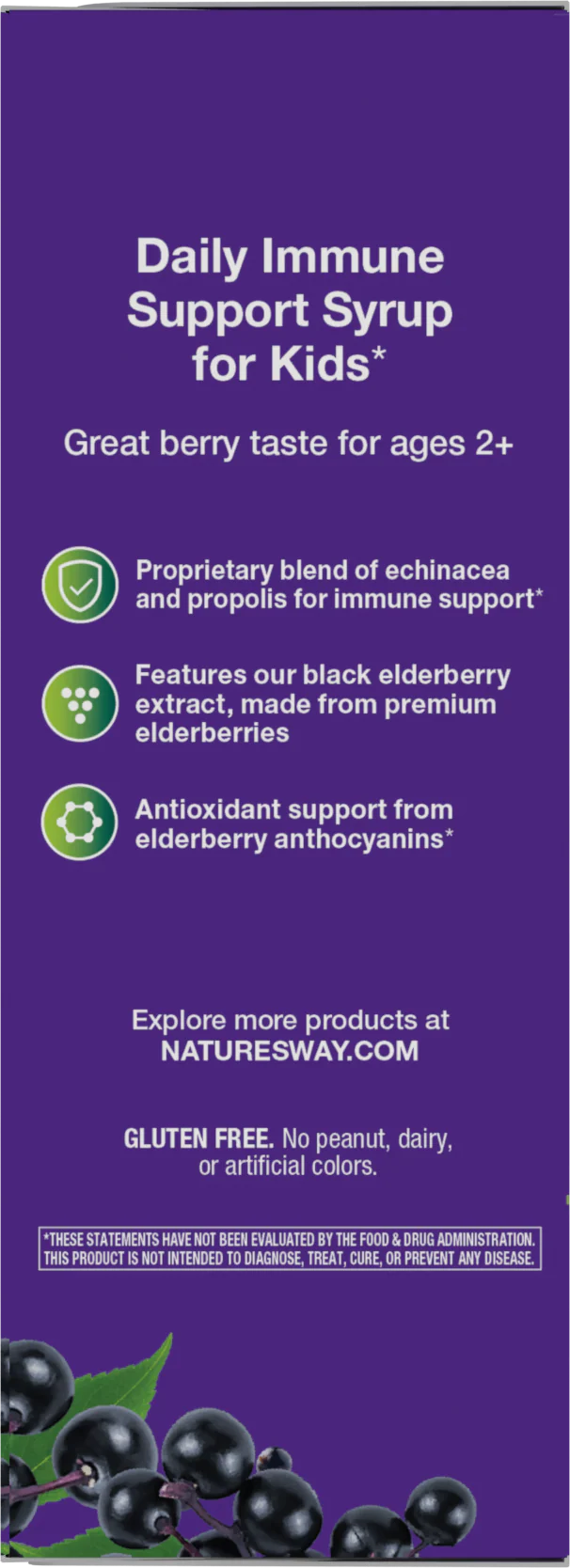 Daily Immune Support Syrup for Kids*

Great berry taste for ages 2+

Proprietary blend of echinacea and propolis for immune support*

Features our black elderberry extract, made from premium elderberries

Antioxidant support from elderberry anthocyanins*

Explore more products at NATURESWAY.COM

GLUTEN FREE. No peanut, dairy, or artificial colors.

*THESE STATEMENTS HAVE NOT BEEN EVALUATED BY THE FOOD & DRUG ADMINISTRATION. THIS PRODUCT IS NOT INTENDED TO DIAGNOSE, TREAT, CURE, OR PREVENT ANY DISEASE.